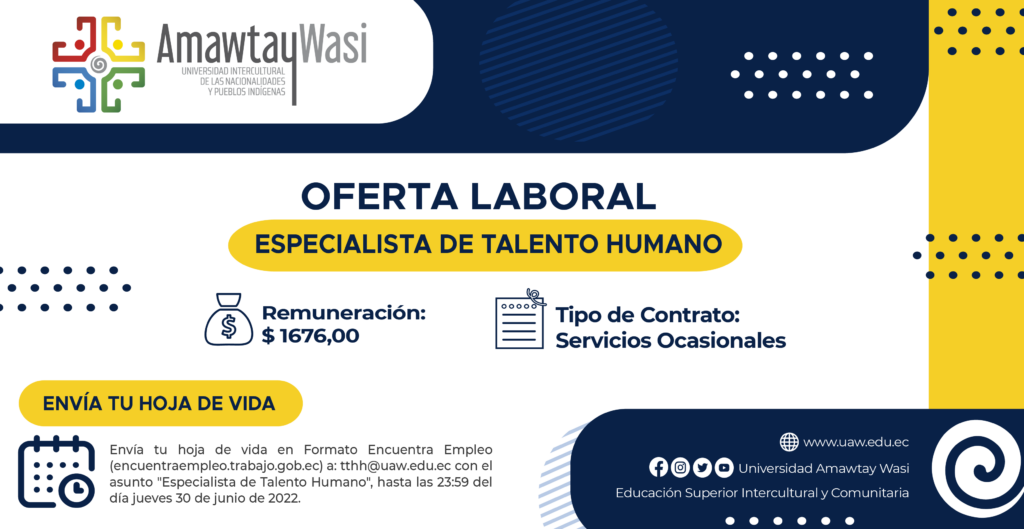 AmawtayWasi
UNIVERSIDAD INTERCULTURAL DE LAS NACIONALIDADES Y PUEBLOS INDÍGENAS

OFERTA LABORAL

ESPECIALISTA DE TALENTO HUMANO

Remuneración: $ 1676,00

Tipo de Contrato: Servicios Ocasionales

ENVÍA TU HOJA DE VIDA

Envía tu hoja de vida en Formato Encuentra Empleo (encuentraempleo.trabajo.gob.ec) a: tthh@uaw.edu.ec con el asunto "Especialista de Talento Humano", hasta las 23:59 del día jueves 30 de junio de 2022.

www.uaw.edu.ec

Universidad Amawtay Wasi

Educación Superior Intercultural y Comunitaria